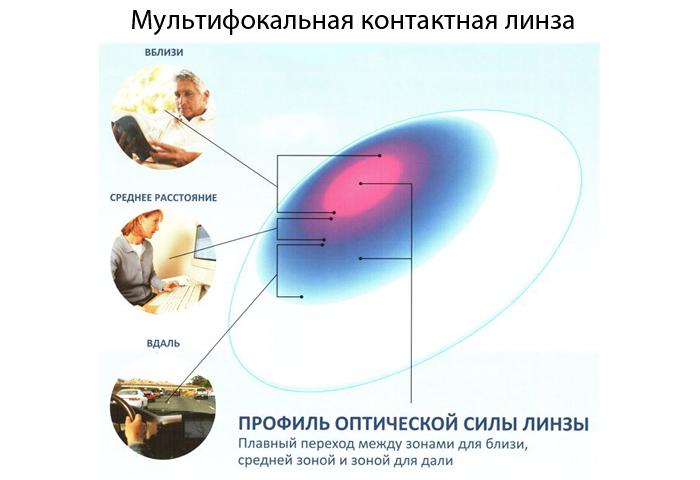 Мультифокальная контактная линза

ВБЛИЗИ

СРЕДНЕЕ РАССТОЯНИЕ

ВДАЛЬ

ПРОФИЛЬ ОПТИЧЕСКОЙ СИЛЫ ЛИНЗЫ
Плавный переход между зонами для близи, средней зоной и зоной для дали